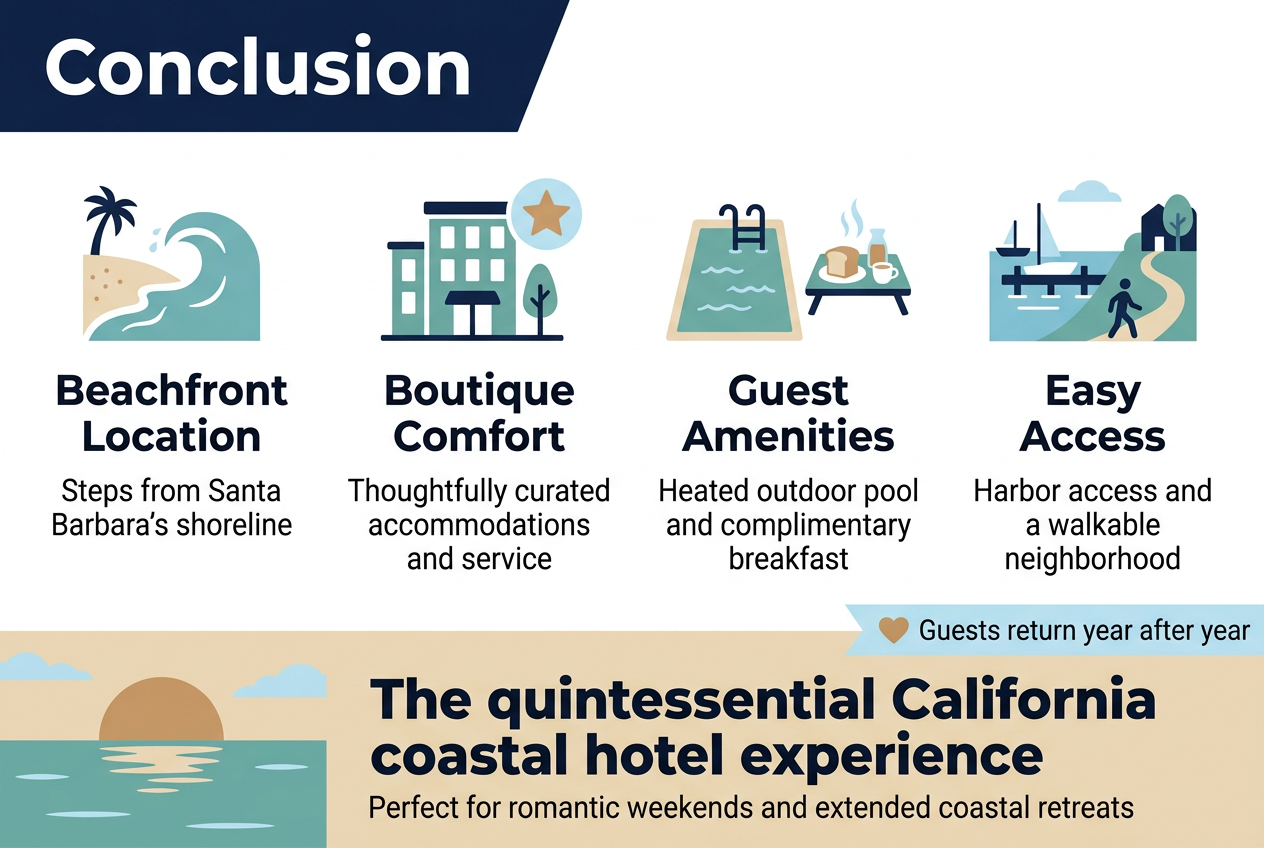 Conclusion

Beachfront Location

Steps from Santa Barbara's shoreline

Boutique Comfort

Thoughtfully curated accommodations and service

Guest Amenities

Heated outdoor pool and complimentary breakfast

Easy Access

Harbor access and a walkable neighborhood

Guests return year after year

The quintessential California coastal hotel experience

Perfect for romantic weekends and extended coastal retreats